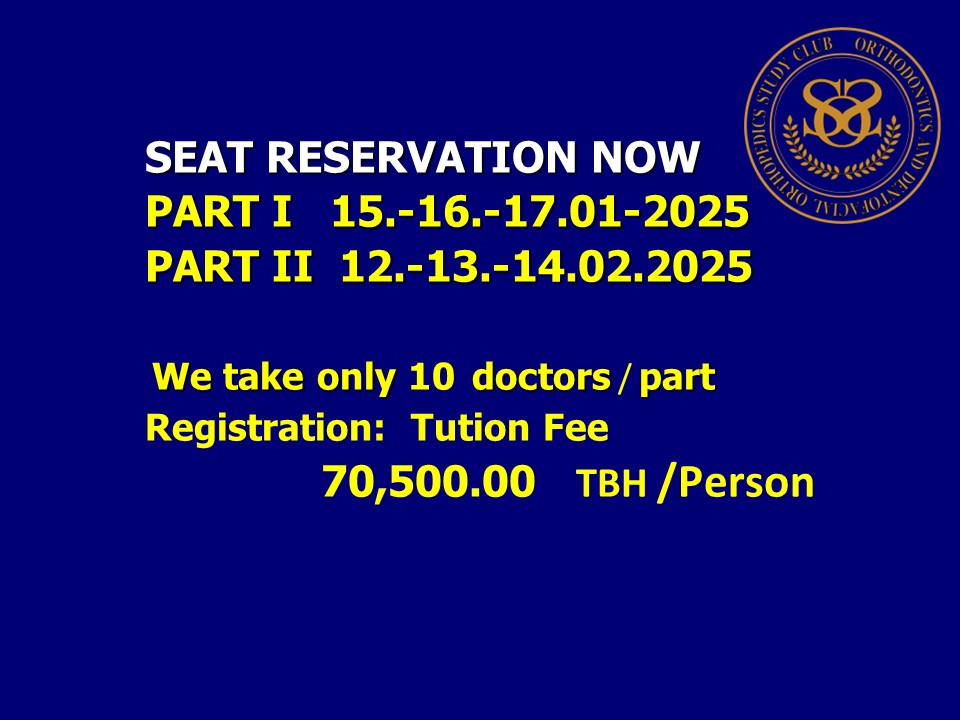 ORTHODONTICS AND DENTOFACIAL ORTHOPEDICS STUDY CLUB

SEAT RESERVATION NOW
PART I 15.-16.-17.01-2025
PART II 12.-13.-14.02.2025

We take only 10 doctors / part
Registration: Tution Fee
70,500.00 TBH /Person